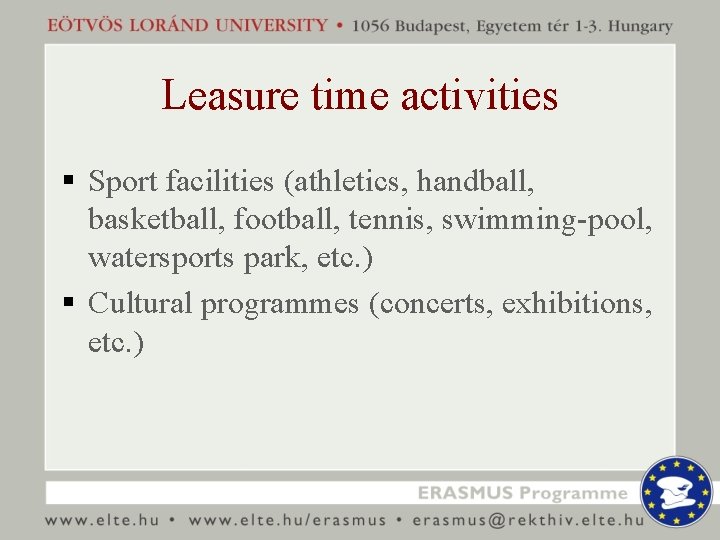 EÖTVÖS LORÁND UNIVERSITY • 1056 Budapest, Egyetem tér 1-3. Hungary

Leasure time activities

▪ Sport facilities (athletics, handball, basketball, football, tennis, swimming-pool, watersports park, etc.)
▪ Cultural programmes (concerts, exhibitions, etc.)

ERASMUS Programme

www.elte.hu • www.elte.hu/erasmus • erasmus@rekthiv.elte.hu